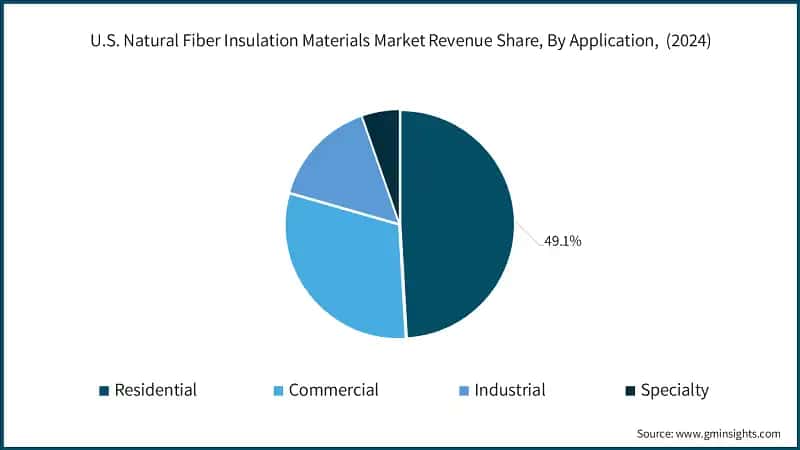 U.S. Natural Fiber Insulation Materials Market Revenue Share, By Application, (2024)

49.1%

Residential
Commercial
Industrial
Specialty

Source: www.gminsights.com